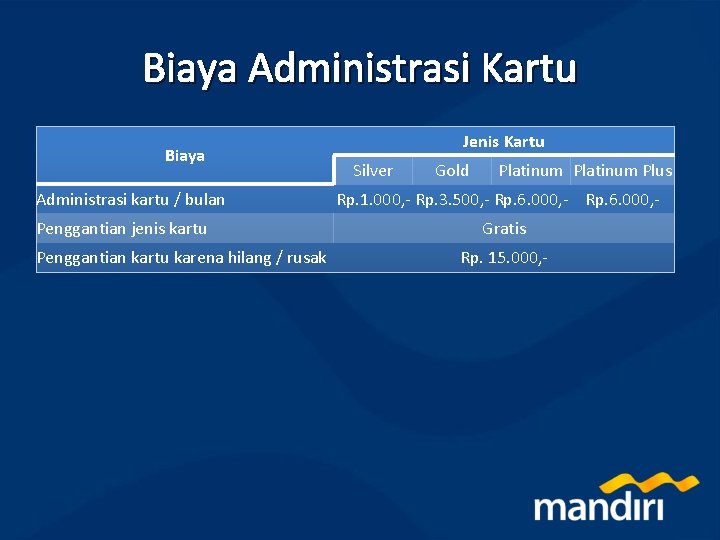 Biaya Administrasi Kartu

| Biaya | Jenis Kartu | | | |
|---|---|---|---|---|
| | Silver | Gold | Platinum | Platinum Plus |
| Administrasi kartu / bulan | Rp.1.000,- | Rp.3.500,- | Rp.6.000,- | Rp.6.000,- |
| Penggantian jenis kartu | Gratis | | | |
| Penggantian kartu karena hilang / rusak | Rp. 15.000,- | | | |

mandiri